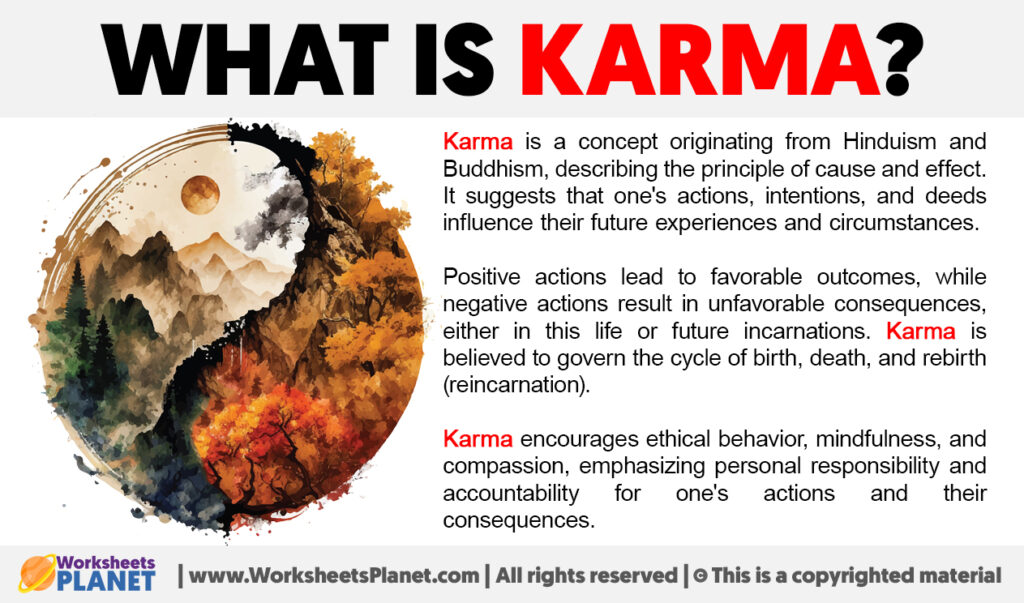 WHAT IS KARMA?

Karma is a concept originating from Hinduism and Buddhism, describing the principle of cause and effect. It suggests that one's actions, intentions, and deeds influence their future experiences and circumstances.

Positive actions lead to favorable outcomes, while negative actions result in unfavorable consequences, either in this life or future incarnations. Karma is believed to govern the cycle of birth, death, and rebirth (reincarnation).

Karma encourages ethical behavior, mindfulness, and compassion, emphasizing personal responsibility and accountability for one's actions and their consequences.

Worksheets PLANET | www.WorksheetsPlanet.com | All rights reserved | © This is a copyrighted material